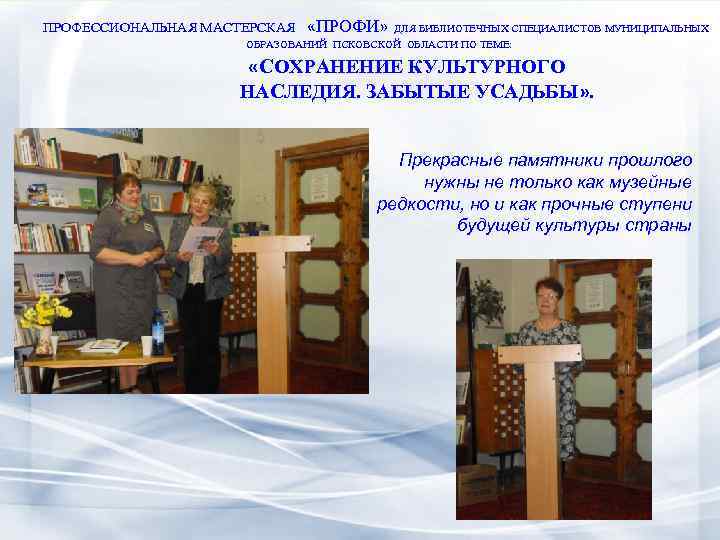 ПРОФЕССИОНАЛЬНАЯ МАСТЕРСКАЯ «ПРОФИ» ДЛЯ БИБЛИОТЕЧНЫХ СПЕЦИАЛИСТОВ МУНИЦИПАЛЬНЫХ ОБРАЗОВАНИЙ ПСКОВСКОЙ ОБЛАСТИ ПО ТЕМЕ:

«СОХРАНЕНИЕ КУЛЬТУРНОГО НАСЛЕДИЯ. ЗАБЫТЫЕ УСАДЬБЫ».

Прекрасные памятники прошлого нужны не только как музейные редкости, но и как прочные ступени будущей культуры страны